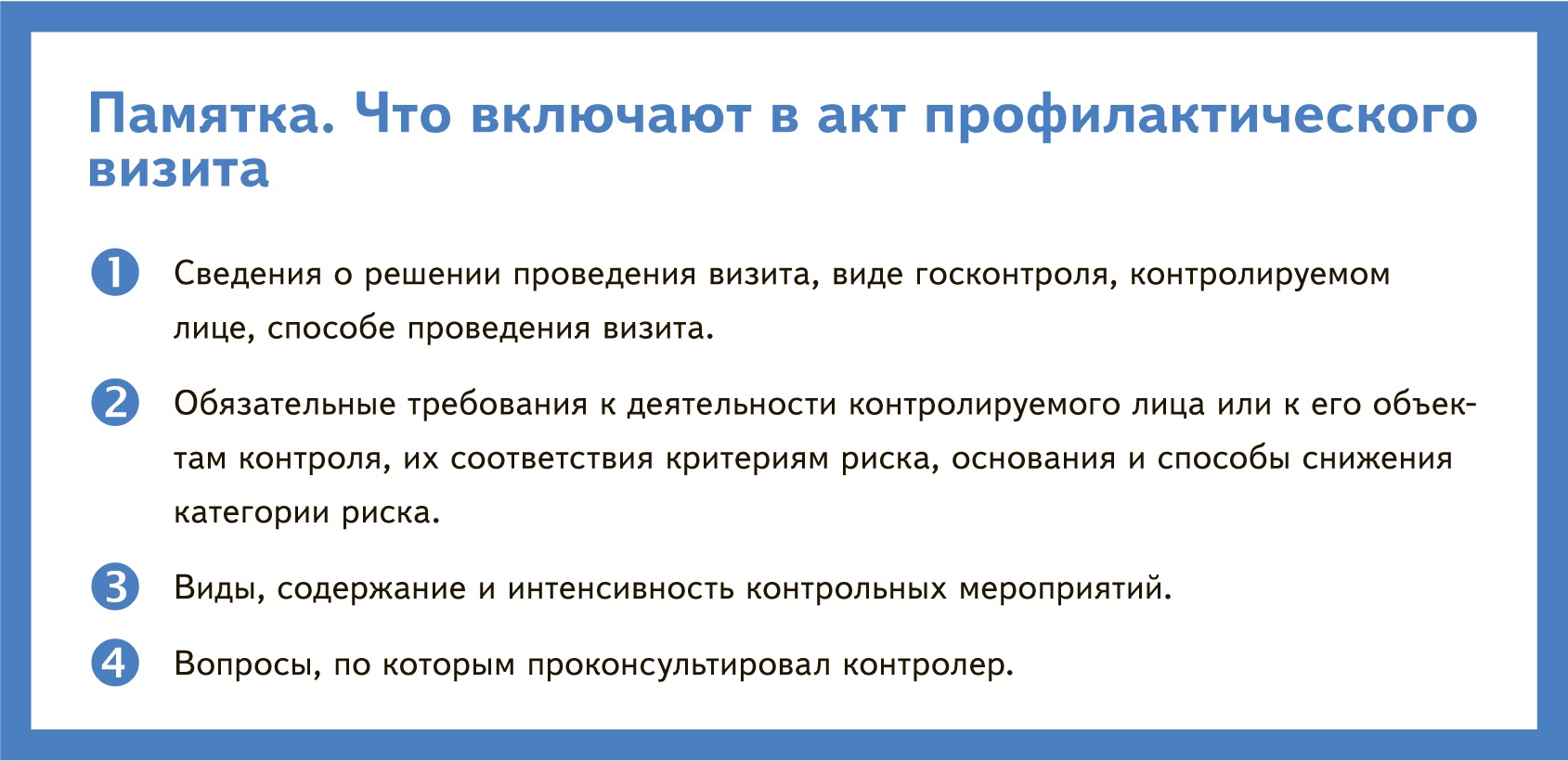 Памятка. Что включают в акт профилактического визита

1 Сведения о решении проведения визита, виде госконтроля, контролируемом лице, способе проведения визита.

2 Обязательные требования к деятельности контролируемого лица или к его объектам контроля, их соответствия критериям риска, основания и способы снижения категории риска.

3 Виды, содержание и интенсивность контрольных мероприятий.

4 Вопросы, по которым проконсультировал контролер.